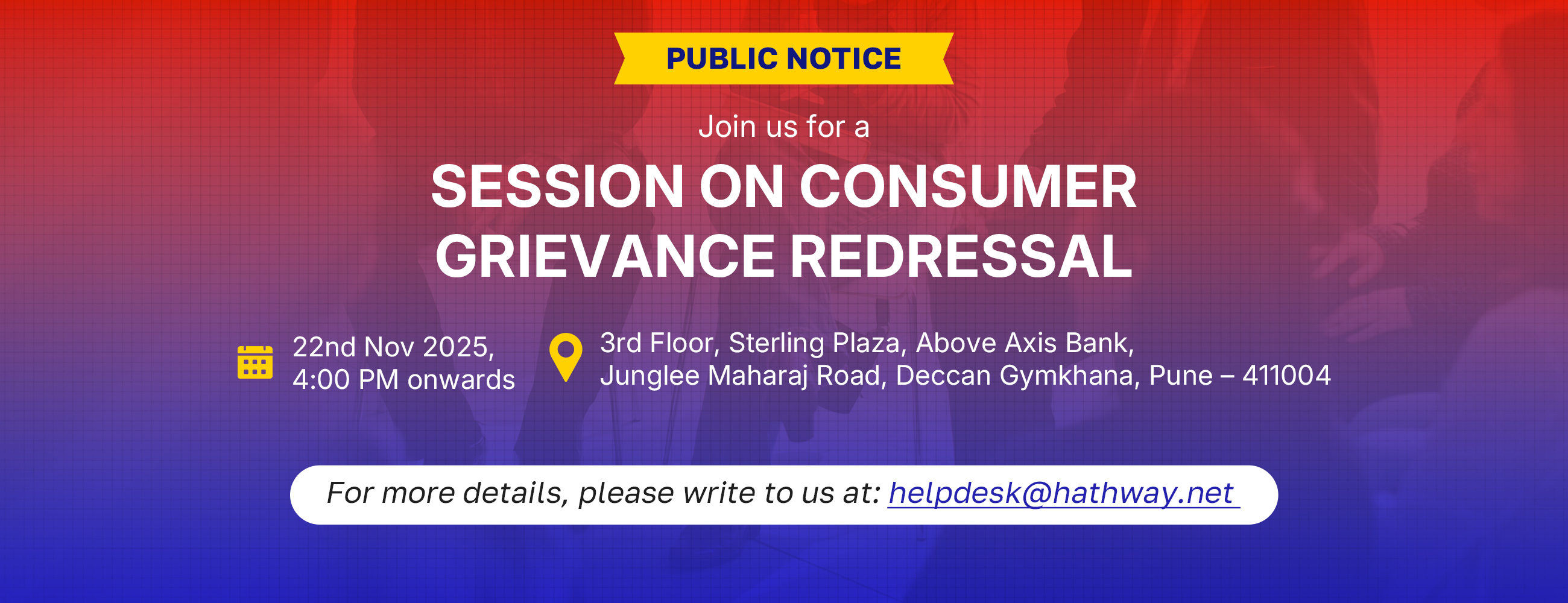 PUBLIC NOTICE

Join us for a

SESSION ON CONSUMER GRIEVANCE REDRESSAL

22nd Nov 2025, 4:00 PM onwards

3rd Floor, Sterling Plaza, Above Axis Bank, Junglee Maharaj Road, Deccan Gymkhana, Pune – 411004

For more details, please write to us at: helpdesk@hathway.net